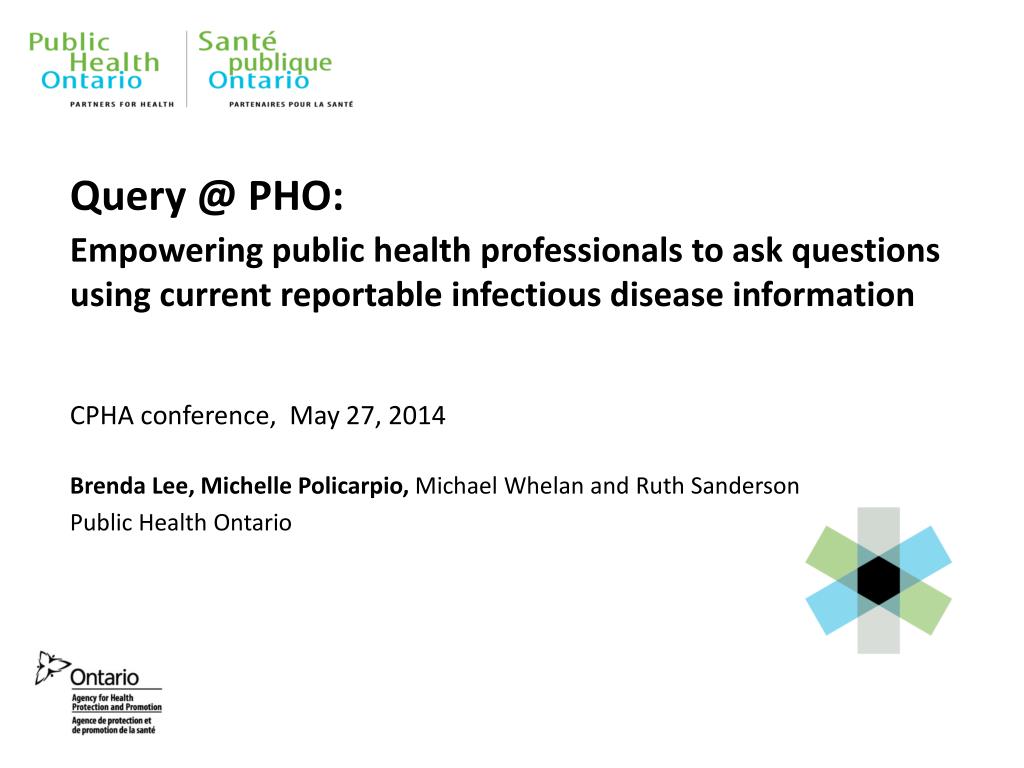 Public Health Ontario
PARTNERS FOR HEALTH

Santé publique Ontario
PARTENAIRES POUR LA SANTÉ

Query @ PHO:

Empowering public health professionals to ask questions using current reportable infectious disease information

CPHA conference, May 27, 2014

Brenda Lee, Michelle Policarpio, Michael Whelan and Ruth Sanderson

Public Health Ontario

Ontario
Agency for Health Protection and Promotion
Agence de protection et de promotion de la santé